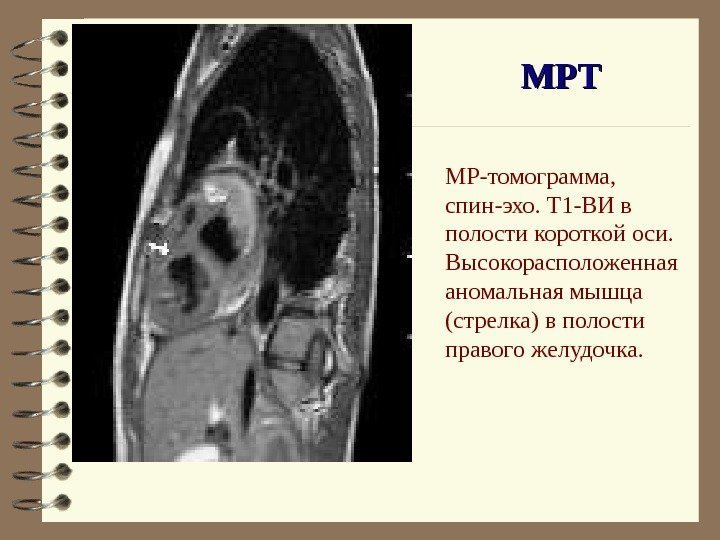 МРТ

МР-томограмма, спин-эхо. Т1-ВИ в полости короткой оси. Высокорасположенная аномальная мышца (стрелка) в полости правого желудочка.